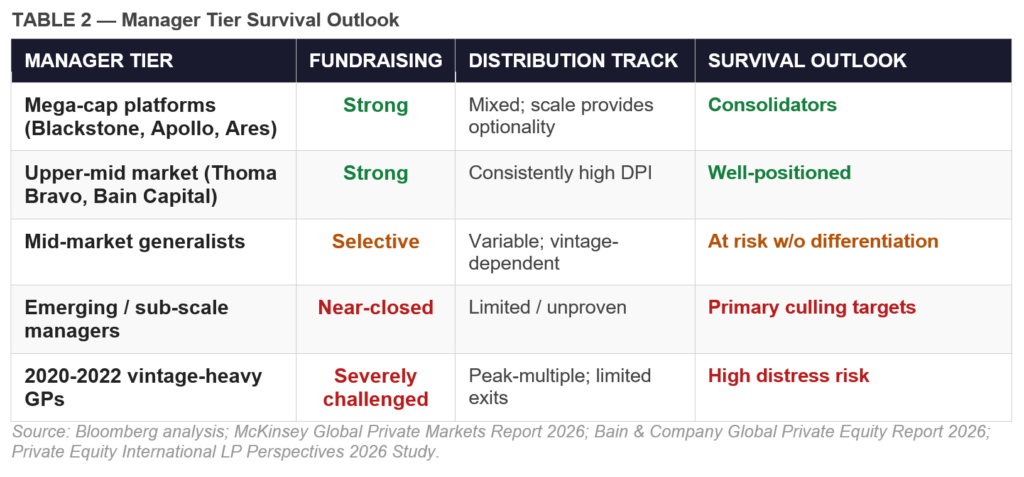 TABLE 2 — Manager Tier Survival Outlook

| MANAGER TIER | FUNDRAISING | DISTRIBUTION TRACK | SURVIVAL OUTLOOK |
|---|---|---|---|
| Mega-cap platforms (Blackstone, Apollo, Ares) | Strong | Mixed; scale provides optionality | Consolidators |
| Upper-mid market (Thoma Bravo, Bain Capital) | Strong | Consistently high DPI | Well-positioned |
| Mid-market generalists | Selective | Variable; vintage-dependent | At risk w/o differentiation |
| Emerging / sub-scale managers | Near-closed | Limited / unproven | Primary culling targets |
| 2020-2022 vintage-heavy GPs | Severely challenged | Peak-multiple; limited exits | High distress risk |

Source: Bloomberg analysis; McKinsey Global Private Markets Report 2026; Bain & Company Global Private Equity Report 2026; Private Equity International LP Perspectives 2026 Study.